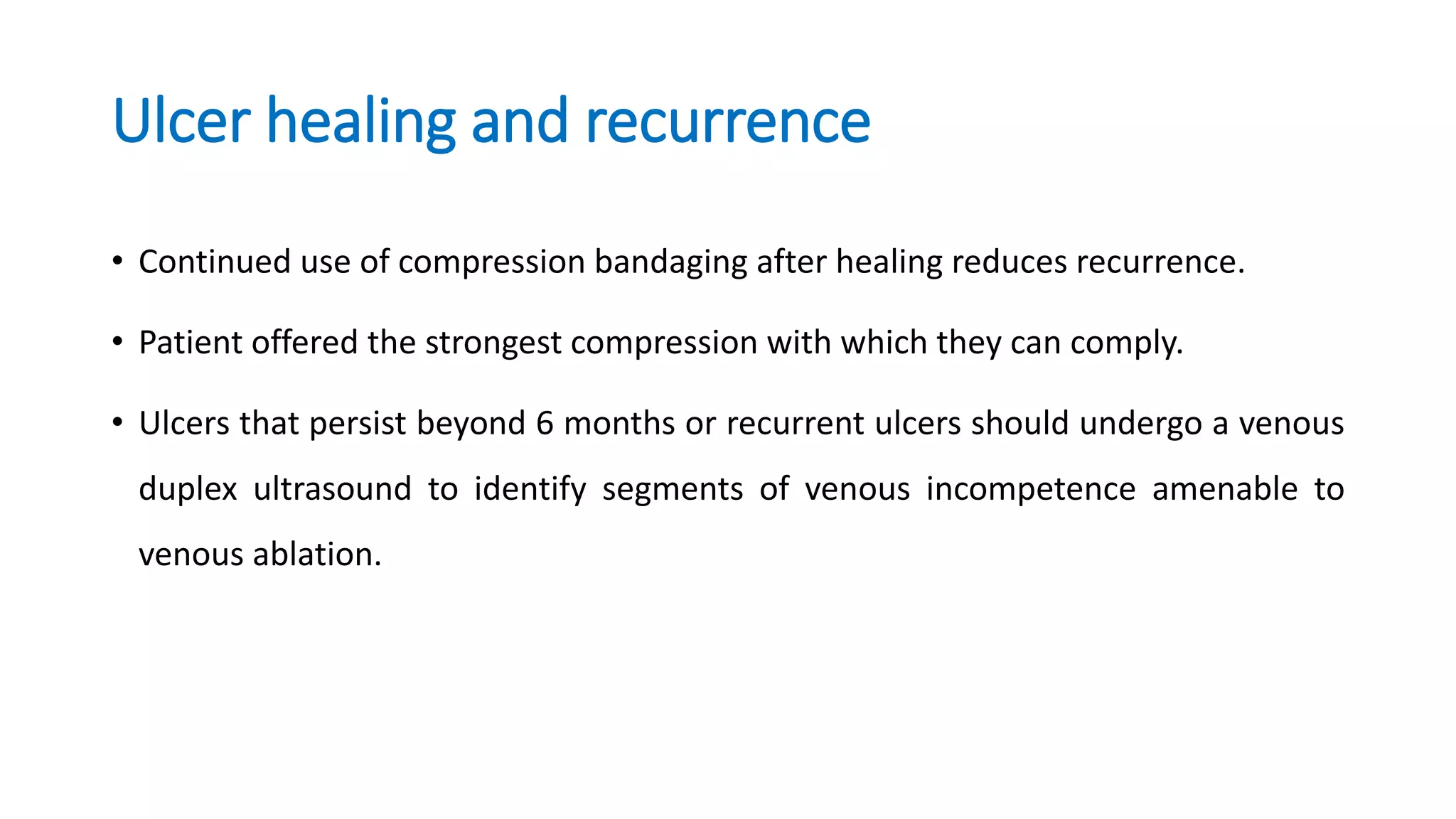 Ulcer healing and recurrence

• Continued use of compression bandaging after healing reduces recurrence.

• Patient offered the strongest compression with which they can comply.

• Ulcers that persist beyond 6 months or recurrent ulcers should undergo a venous duplex ultrasound to identify segments of venous incompetence amenable to venous ablation.